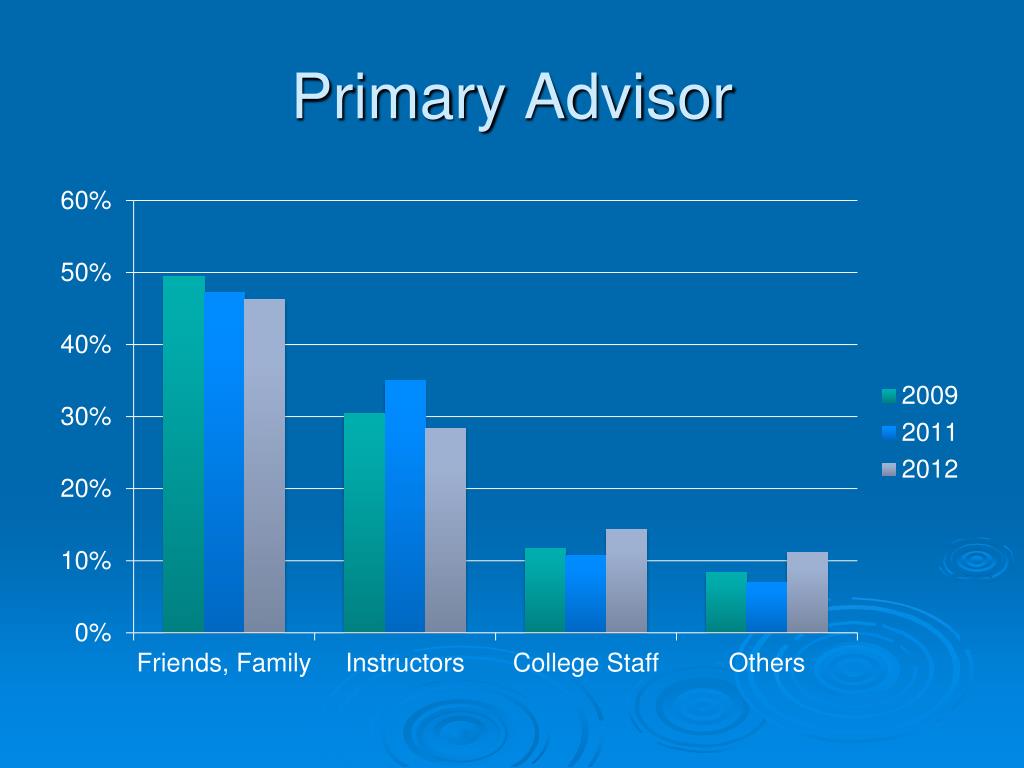 Primary Advisor

60%
50%
40%
30%
20%
10%
0%

Friends, Family
Instructors
College Staff
Others

2009
2011
2012